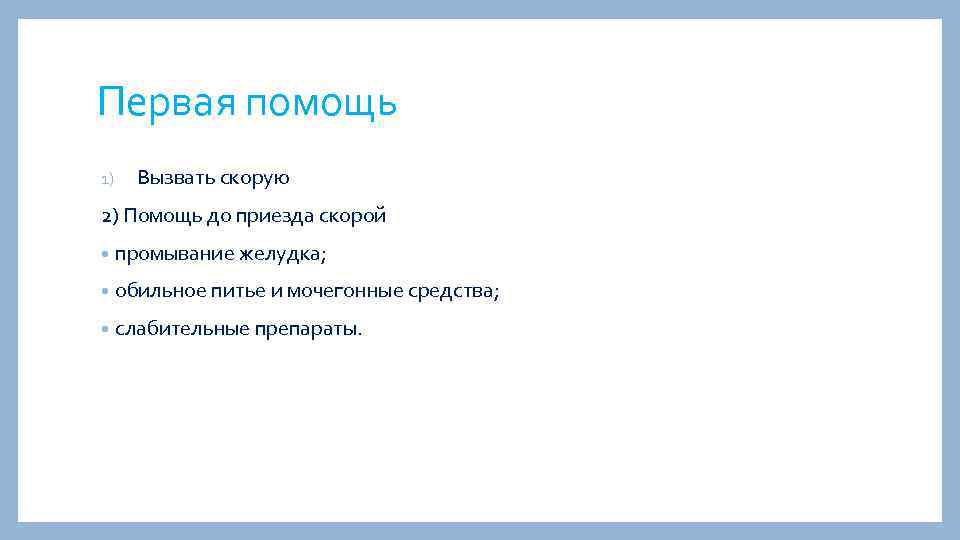 Первая помощь

1) Вызвать скорую

2) Помощь до приезда скорой

• промывание желудка;

• обильное питье и мочегонные средства;

• слабительные препараты.